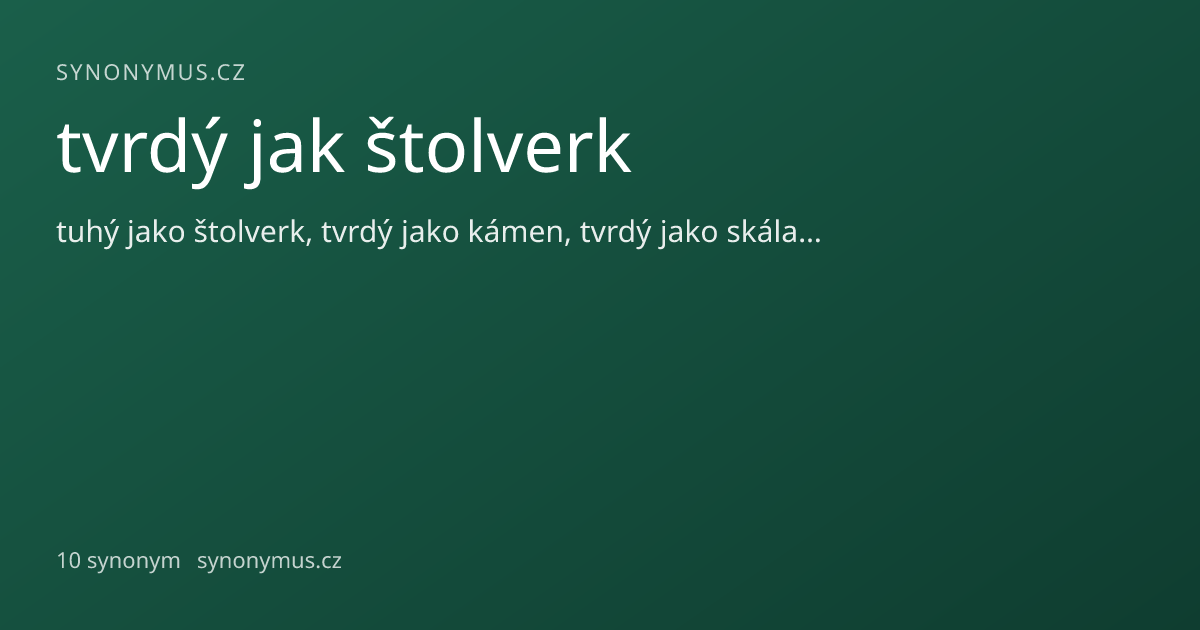 SYNONYMUS.CZ

tvrdý jak štolverk

tuhý jako štolverk, tvrdý jako kámen, tvrdý jako skála...

10 synonym synonymus.cz